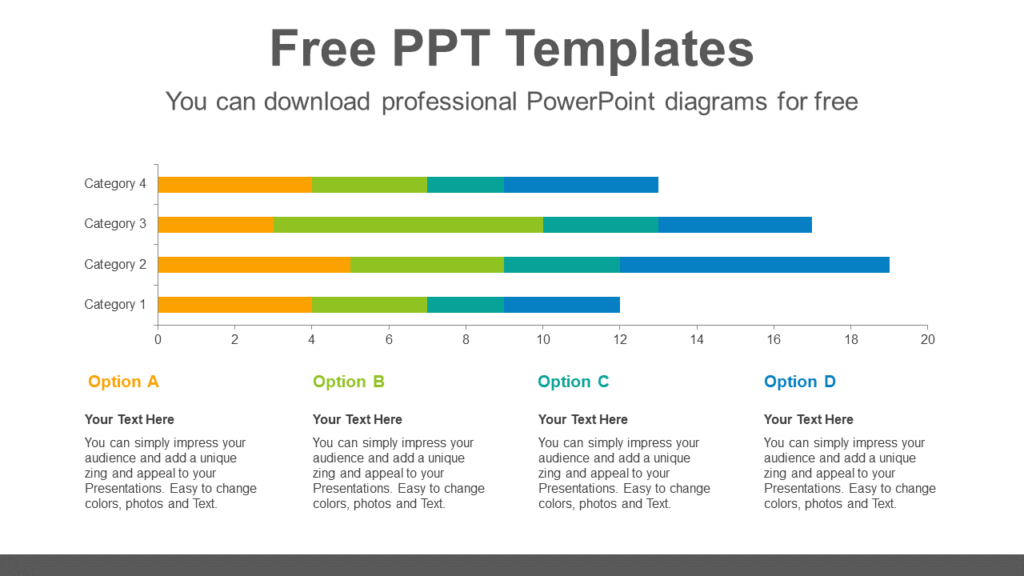 Free PPT Templates

You can download professional PowerPoint diagrams for free

Category 4
Category 3
Category 2
Category 1

0 2 4 6 8 10 12 14 16 18 20

Option A

Your Text Here

You can simply impress your audience and add a unique zing and appeal to your Presentations. Easy to change colors, photos and Text.

Option B

Your Text Here

You can simply impress your audience and add a unique zing and appeal to your Presentations. Easy to change colors, photos and Text.

Option C

Your Text Here

You can simply impress your audience and add a unique zing and appeal to your Presentations. Easy to change colors, photos and Text.

Option D

Your Text Here

You can simply impress your audience and add a unique zing and appeal to your Presentations. Easy to change colors, photos and Text.